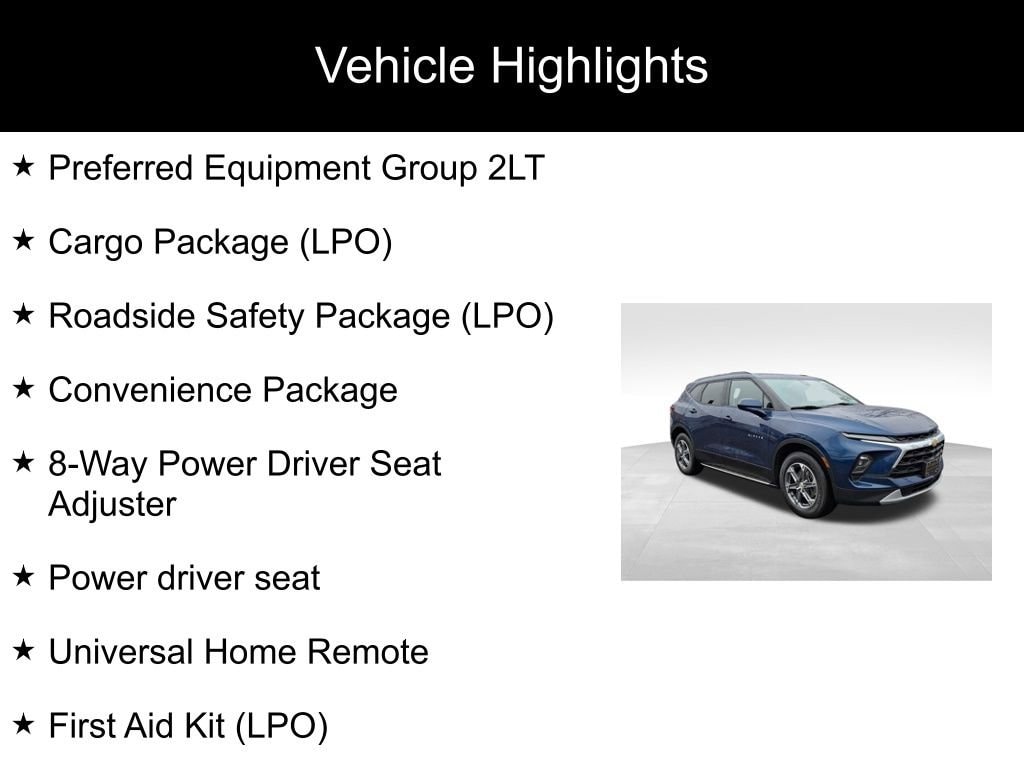 Vehicle Highlights

★ Preferred Equipment Group 2LT

★ Cargo Package (LPO)

★ Roadside Safety Package (LPO)

★ Convenience Package

★ 8-Way Power Driver Seat Adjuster

★ Power driver seat

★ Universal Home Remote

★ First Aid Kit (LPO)